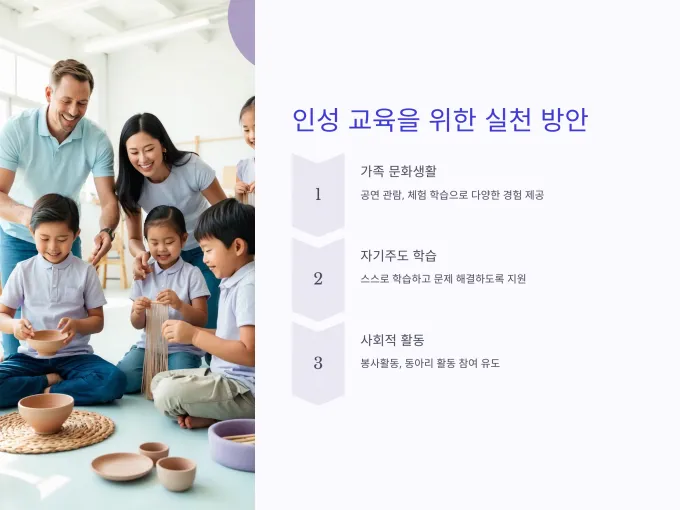 인성 교육을 위한 실천 방안

1
가족 문화생활
공연 관람, 체험 학습으로 다양한 경험 제공

2
자기주도 학습
스스로 학습하고 문제 해결하도록 지원

3
사회적 활동
봉사활동, 동아리 활동 참여 유도